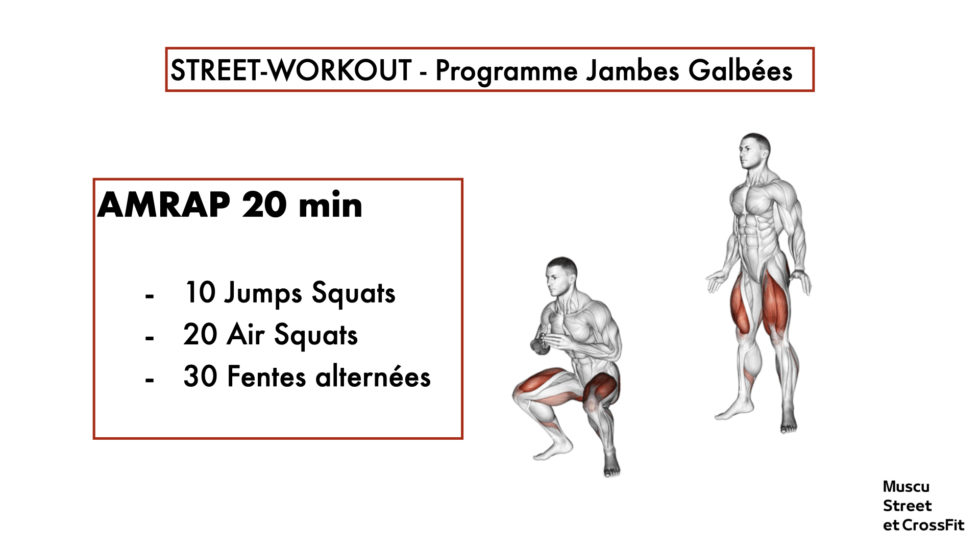 STREET-WORKOUT - Programme Jambes Galbées

AMRAP 20 min

- 10 Jumps Squats
- 20 Air Squats
- 30 Fentes alternées

Muscu
Street
et CrossFit